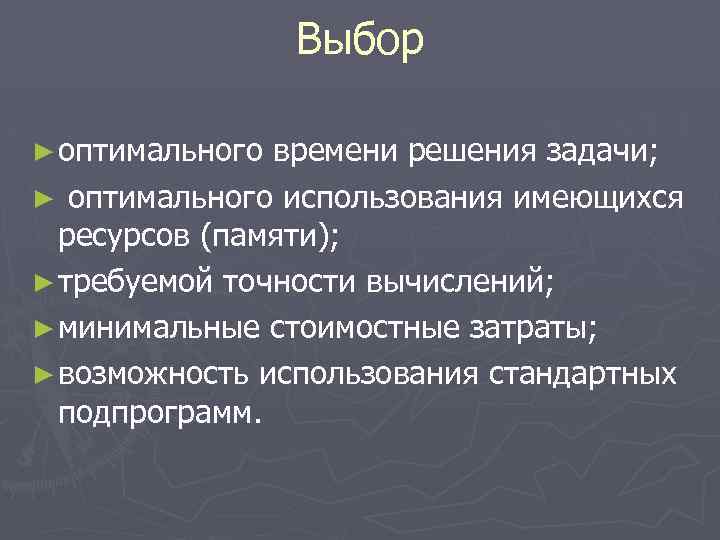 Выбор

► оптимального времени решения задачи;

► оптимального использования имеющихся ресурсов (памяти);

► требуемой точности вычислений;

► минимальные стоимостные затраты;

► возможность использования стандартных подпрограмм.